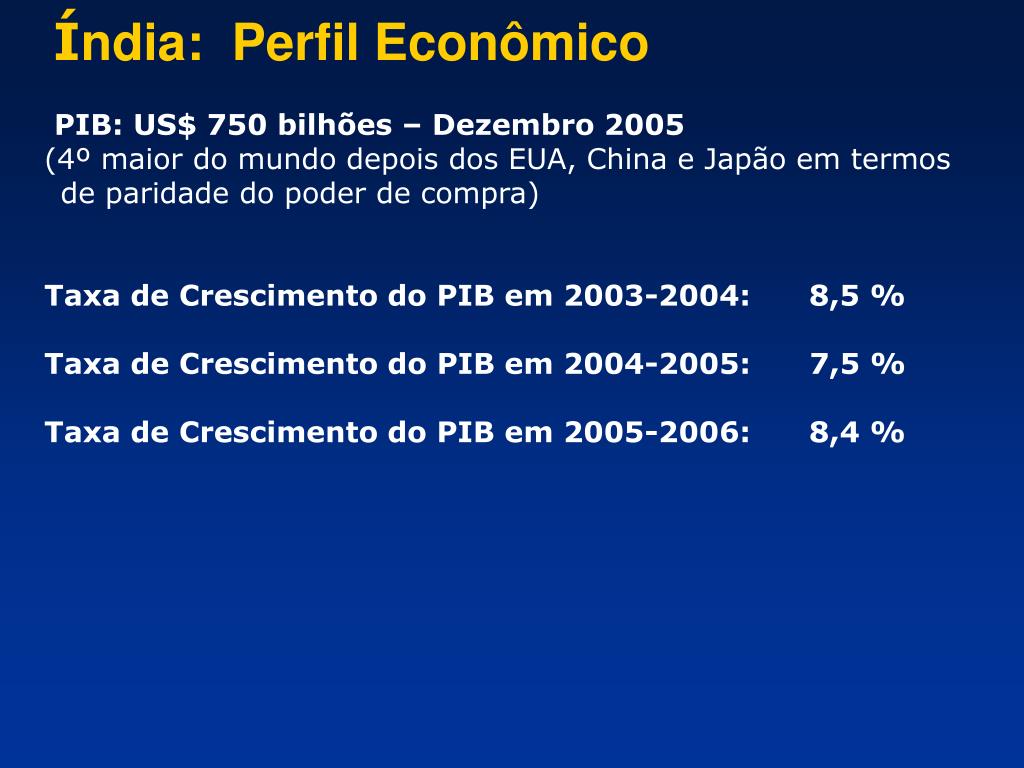 Índia: Perfil Econômico

PIB: US$ 750 bilhões – Dezembro 2005
(4º maior do mundo depois dos EUA, China e Japão em termos de paridade do poder de compra)

Taxa de Crescimento do PIB em 2003-2004: 8,5 %

Taxa de Crescimento do PIB em 2004-2005: 7,5 %

Taxa de Crescimento do PIB em 2005-2006: 8,4 %